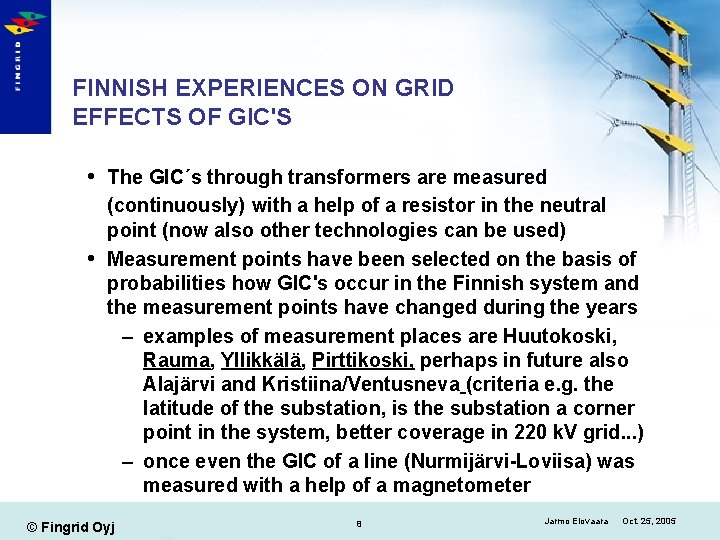 FINGRID

FINNISH EXPERIENCES ON GRID EFFECTS OF GIC'S

• The GIC´s through transformers are measured (continuously) with a help of a resistor in the neutral point (now also other technologies can be used)
• Measurement points have been selected on the basis of probabilities how GIC's occur in the Finnish system and the measurement points have changed during the years
– examples of measurement places are Huutokoski, Rauma, Yllikkälä, Pirttikoski, perhaps in future also Alajärvi and Kristiina/Ventusneva (criteria e.g. the latitude of the substation, is the substation a corner point in the system, better coverage in 220 kV grid...)
– once even the GIC of a line (Nurmijärvi-Loviisa) was measured with a help of a magnetometer

© Fingrid Oyj

8

Jarmo Elovaara Oct. 25, 2005